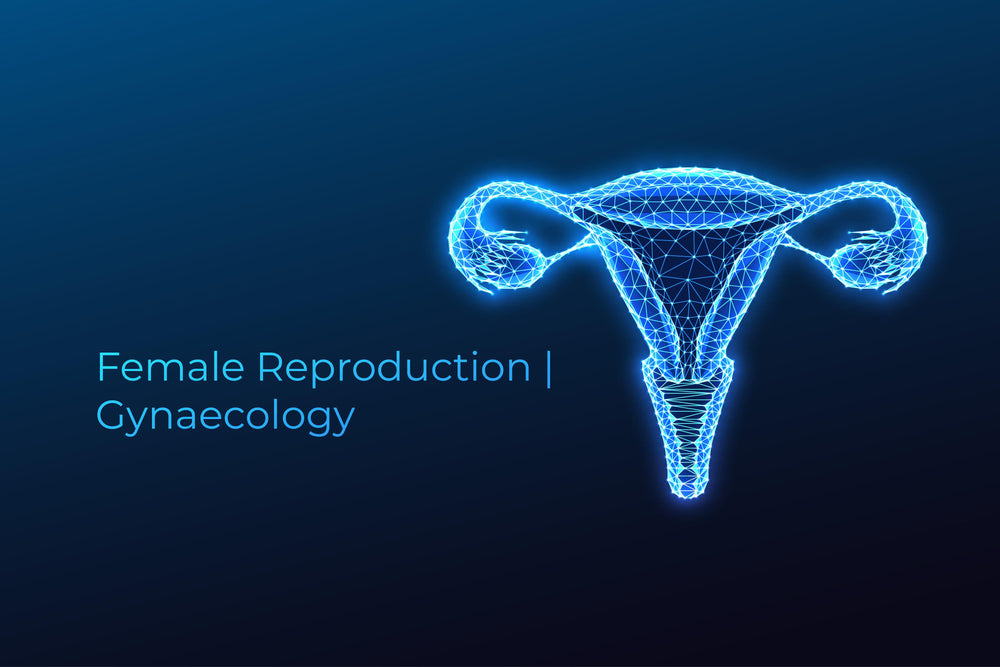 Female Reproduction | Gynaecology